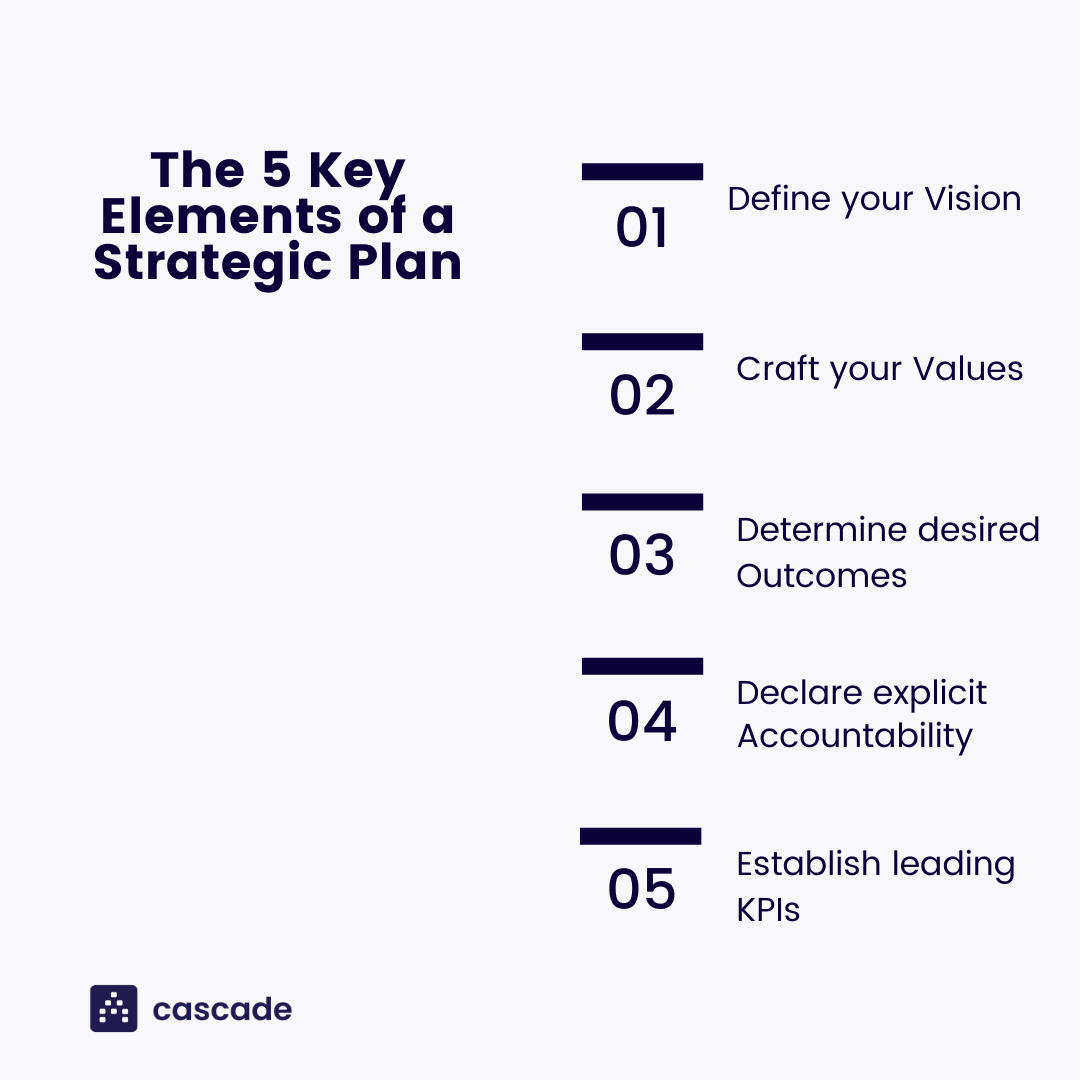 The 5 Key Elements of a Strategic Plan

01 Define your Vision

02 Craft your Values

03 Determine desired Outcomes

04 Declare explicit Accountability

05 Establish leading KPIs

cascade